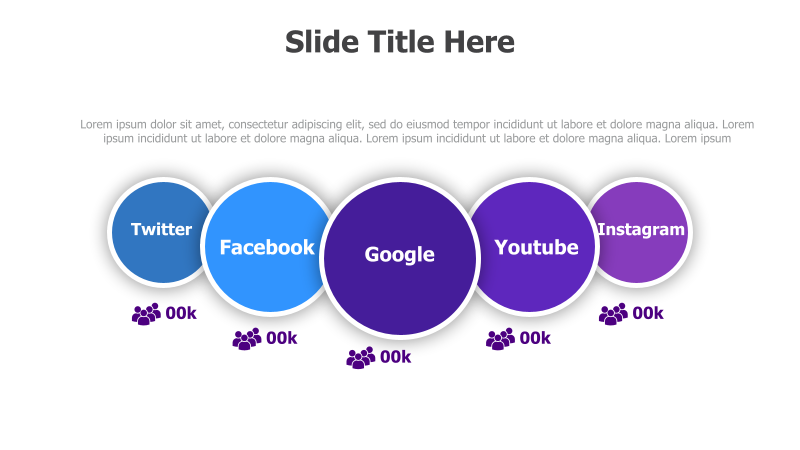 Slide Title Here

Lorem ipsum dolor sit amet, consectetur adipiscing elit, sed do eiusmod tempor incididunt ut labore et dolore magna aliqua. Lorem ipsum incididunt ut labore et dolore magna aliqua. Lorem ipsum incididunt ut labore et dolore magna aliqua. Lorem ipsum

Twitter
Facebook
Google
Youtube
Instagram

00k
00k
00k
00k
00k